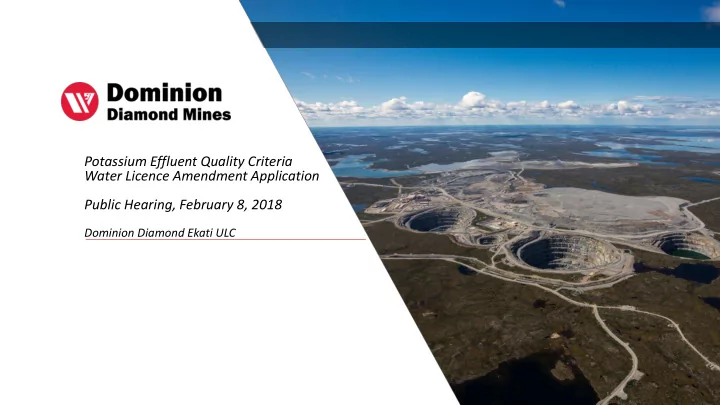 Dominion
Diamond Mines

Potassium Effluent Quality Criteria
Water Licence Amendment Application

Public Hearing, February 8, 2018

Dominion Diamond Ekati ULC